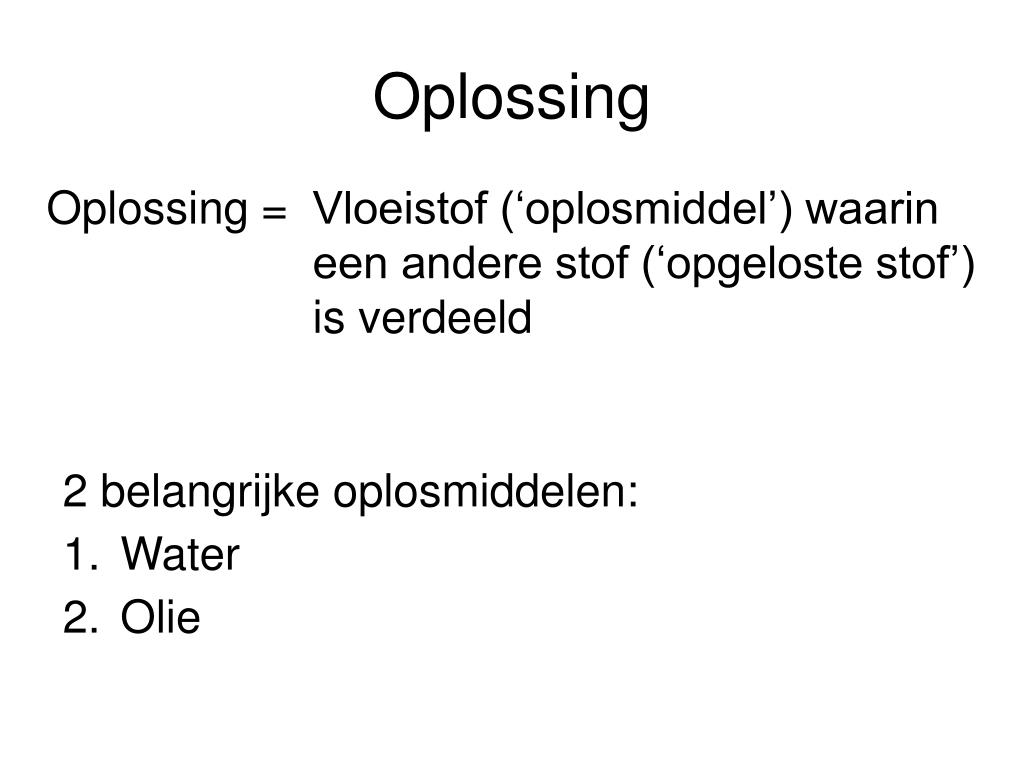 Oplossing

Oplossing = Vloeistof (‘oplosmiddel’) waarin een andere stof (‘opgeloste stof’) is verdeeld

2 belangrijke oplosmiddelen:
1. Water
2. Olie